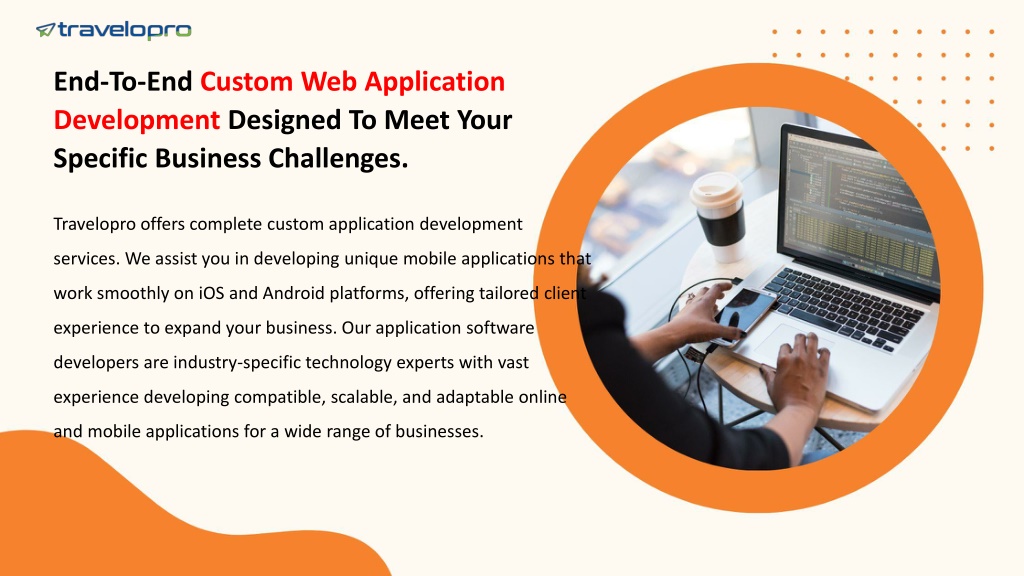 travelopro

End-To-End Custom Web Application Development Designed To Meet Your Specific Business Challenges.

Travelopro offers complete custom application development services. We assist you in developing unique mobile applications that work smoothly on iOS and Android platforms, offering tailored client experience to expand your business. Our application software developers are industry-specific technology experts with vast experience developing compatible, scalable, and adaptable online and mobile applications for a wide range of businesses.